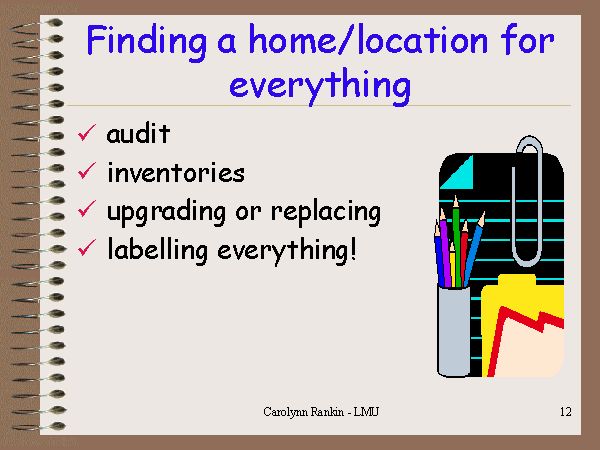 Finding a home/location for everything

✓ audit
✓ inventories
✓ upgrading or replacing
✓ labelling everything!

Carolynn Rankin - LMU

12